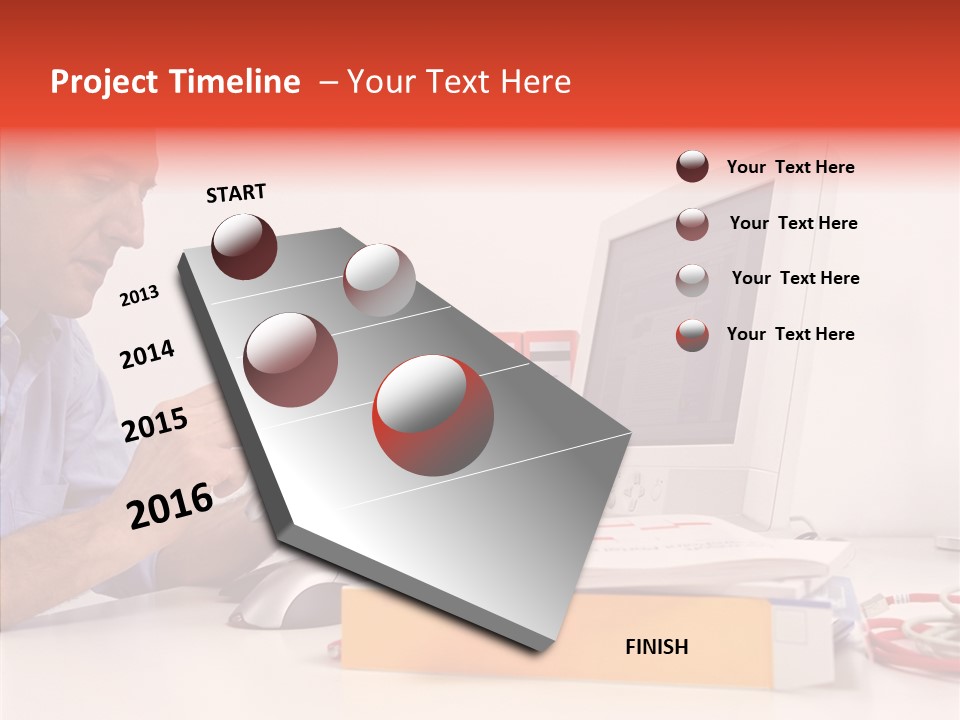 Project Timeline – Your Text Here

START

2013

2014

2015

2016

FINISH

Your Text Here

Your Text Here

Your Text Here

Your Text Here